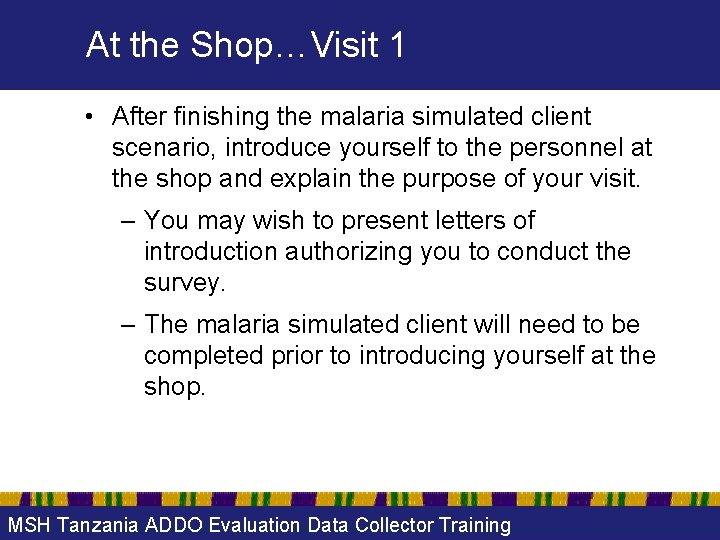 At the Shop…Visit 1

• After finishing the malaria simulated client scenario, introduce yourself to the personnel at the shop and explain the purpose of your visit.

– You may wish to present letters of introduction authorizing you to conduct the survey.

– The malaria simulated client will need to be completed prior to introducing yourself at the shop.

MSH Tanzania ADDO Evaluation Data Collector Training